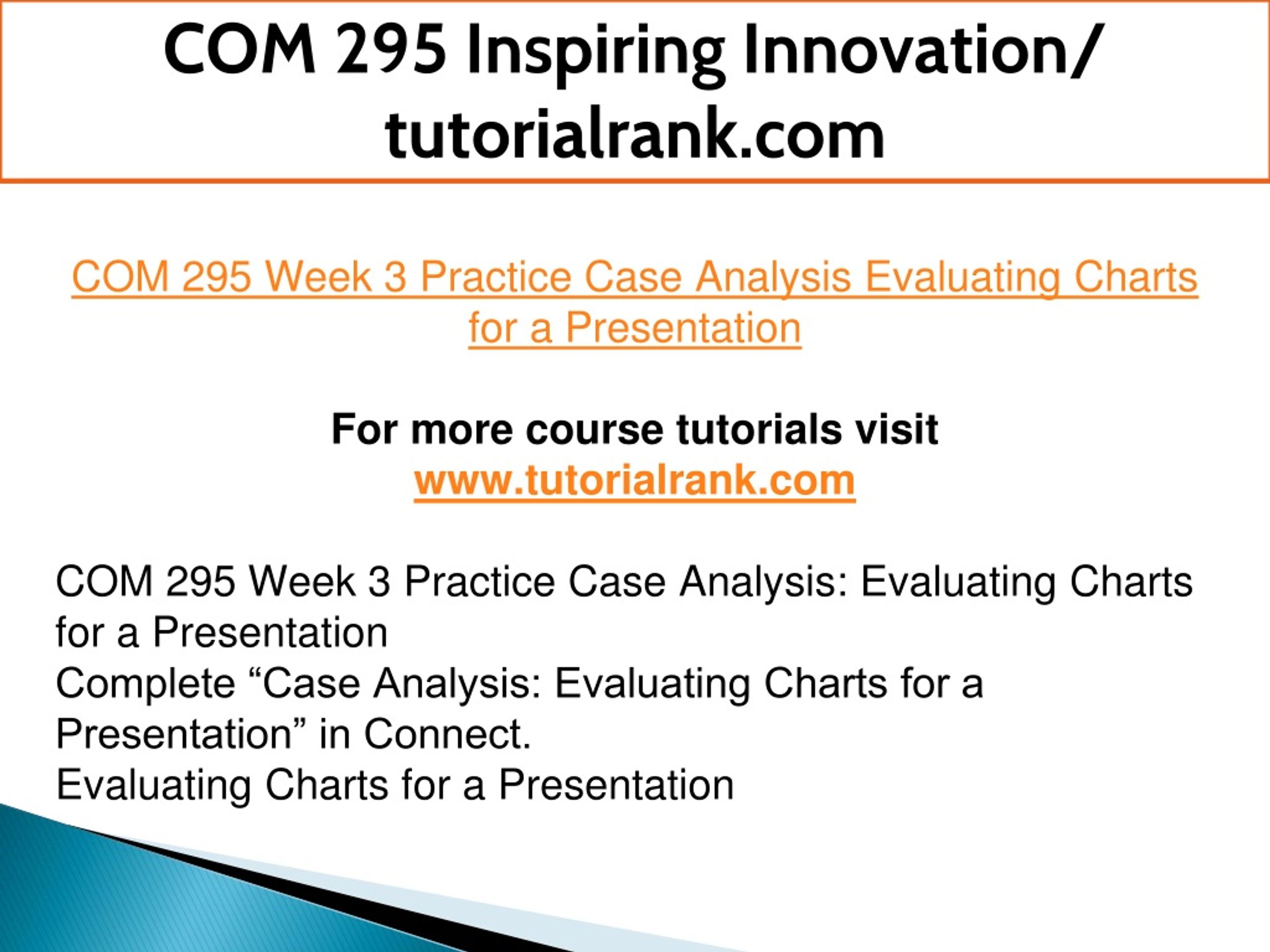 COM 295 Inspiring Innovation/ tutorialrank.com

COM 295 Week 3 Practice Case Analysis Evaluating Charts for a Presentation

For more course tutorials visit
www.tutorialrank.com

COM 295 Week 3 Practice Case Analysis: Evaluating Charts for a Presentation
Complete “Case Analysis: Evaluating Charts for a Presentation” in Connect.
Evaluating Charts for a Presentation